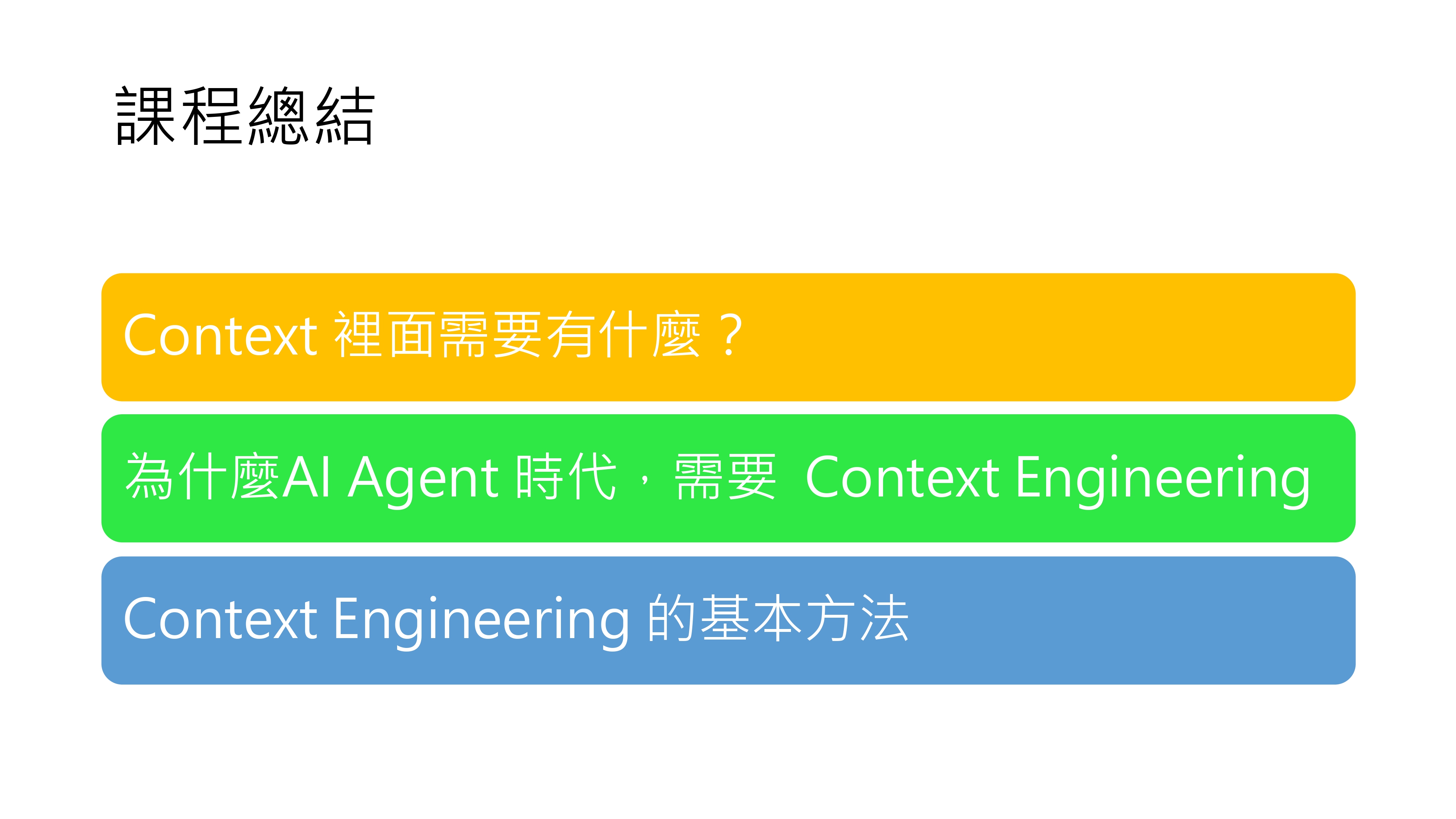 課程總結

Context 裡面需要有什麼？

為什麼AI Agent 時代，需要 Context Engineering

Context Engineering 的基本方法